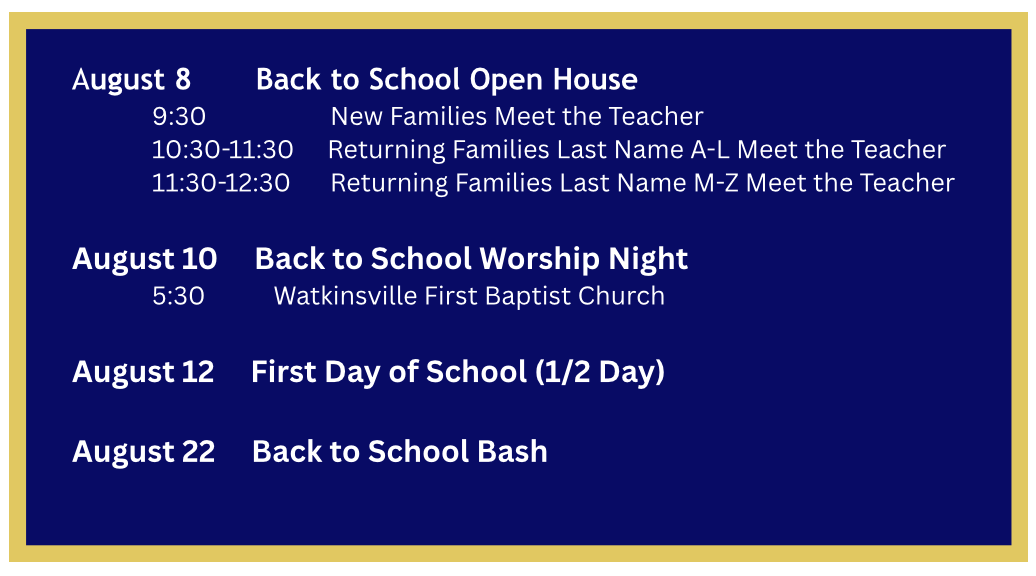 August 8 Back to School Open House
9:30 New Families Meet the Teacher
10:30-11:30 Returning Families Last Name A-L Meet the Teacher
11:30-12:30 Returning Families Last Name M-Z Meet the Teacher

August 10 Back to School Worship Night
5:30 Watkinsville First Baptist Church

August 12 First Day of School (1/2 Day)

August 22 Back to School Bash